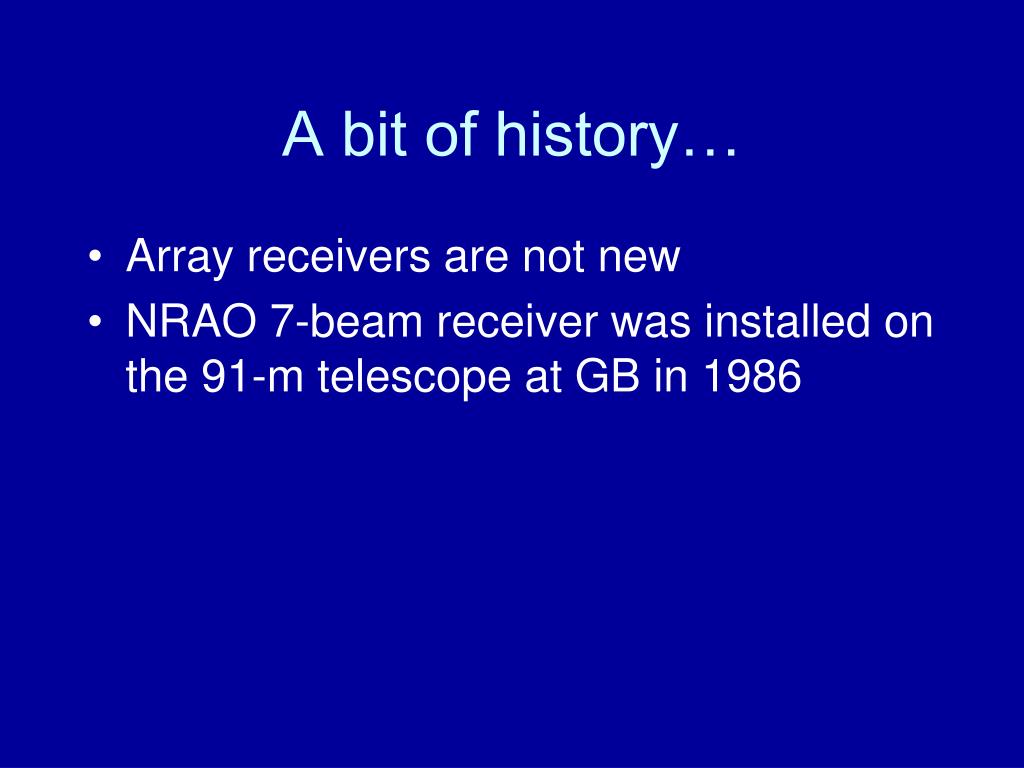 A bit of history…

• Array receivers are not new
• NRAO 7-beam receiver was installed on the 91-m telescope at GB in 1986